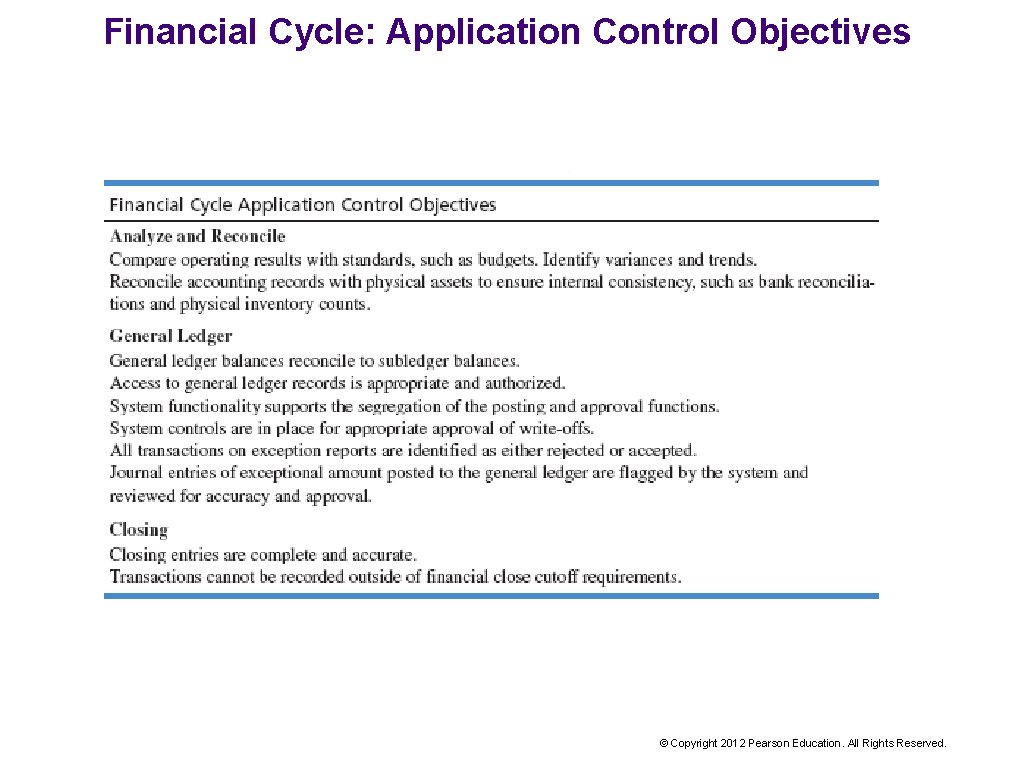 Financial Cycle: Application Control Objectives

Financial Cycle Application Control Objectives

Analyze and Reconcile
Compare operating results with standards, such as budgets. Identify variances and trends.
Reconcile accounting records with physical assets to ensure internal consistency, such as bank reconciliations and physical inventory counts.

General Ledger
General ledger balances reconcile to subledger balances.
Access to general ledger records is appropriate and authorized.
System functionality supports the segregation of the posting and approval functions.
System controls are in place for appropriate approval of write-offs.
All transactions on exception reports are identified as either rejected or accepted.
Journal entries of exceptional amount posted to the general ledger are flagged by the system and reviewed for accuracy and approval.

Closing
Closing entries are complete and accurate.
Transactions cannot be recorded outside of financial close cutoff requirements.

© Copyright 2012 Pearson Education. All Rights Reserved.